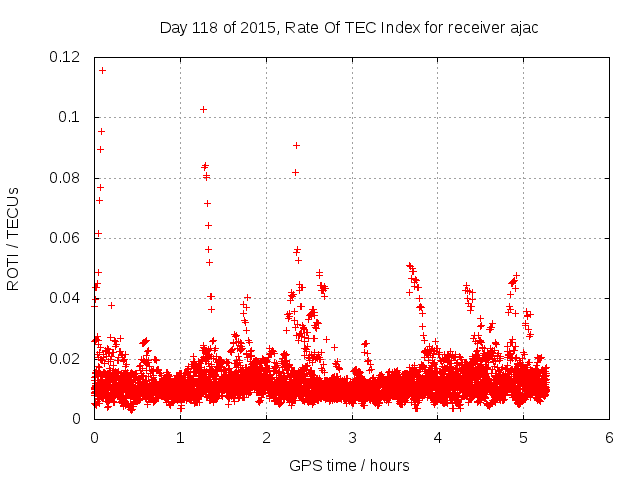 Day 118 of 2015, Rate Of TEC Index for receiver ajac

ROTI / TECUs

0.12
0.1
0.08
0.06
0.04
0.02
0

0
1
2
3
4
5
6

GPS time / hours